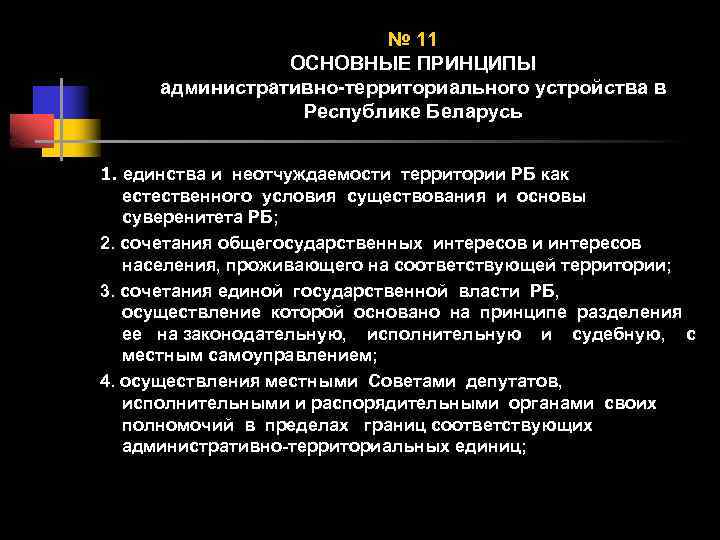 № 11
ОСНОВНЫЕ ПРИНЦИПЫ
административно-территориального устройства в Республике Беларусь

1. единства и неотчуждаемости территории РБ как естественного условия существования и основы суверенитета РБ;

2. сочетания общегосударственных интересов и интересов населения, проживающего на соответствующей территории;

3. сочетания единой государственной власти РБ, осуществление которой основано на принципе разделения ее на законодательную, исполнительную и судебную, с местным самоуправлением;

4. осуществления местными Советами депутатов, исполнительными и распорядительными органами своих полномочий в пределах границ соответствующих административно-территориальных единиц;